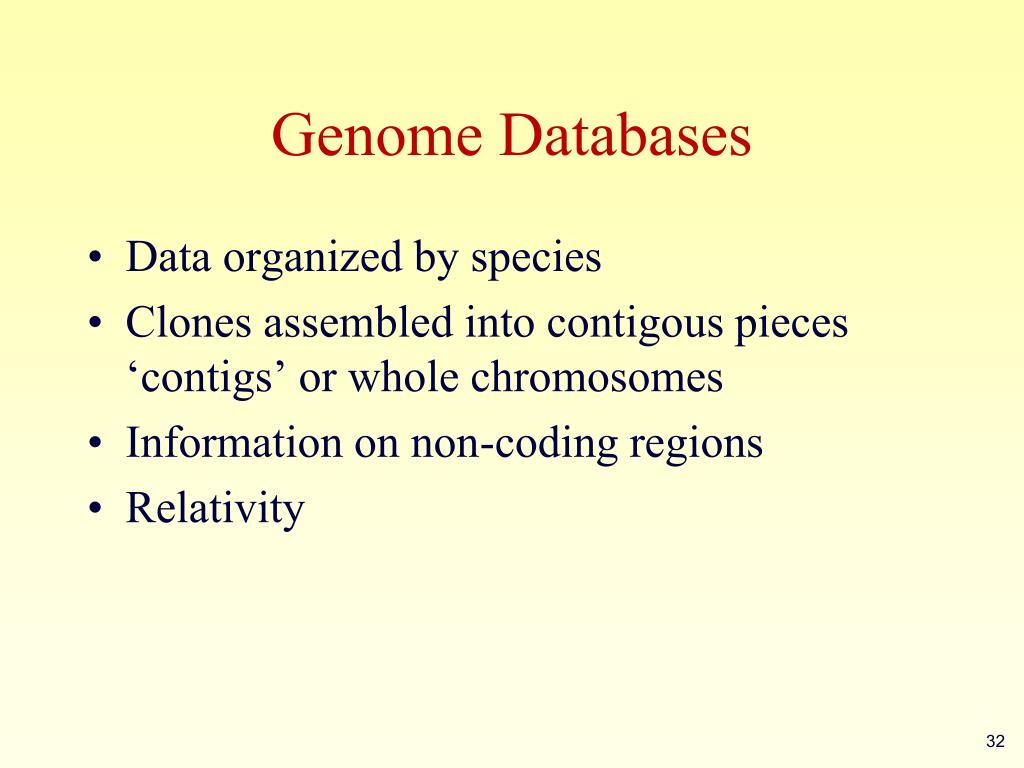 Genome Databases

• Data organized by species
• Clones assembled into contigous pieces ‘contigs’ or whole chromosomes
• Information on non-coding regions
• Relativity

32